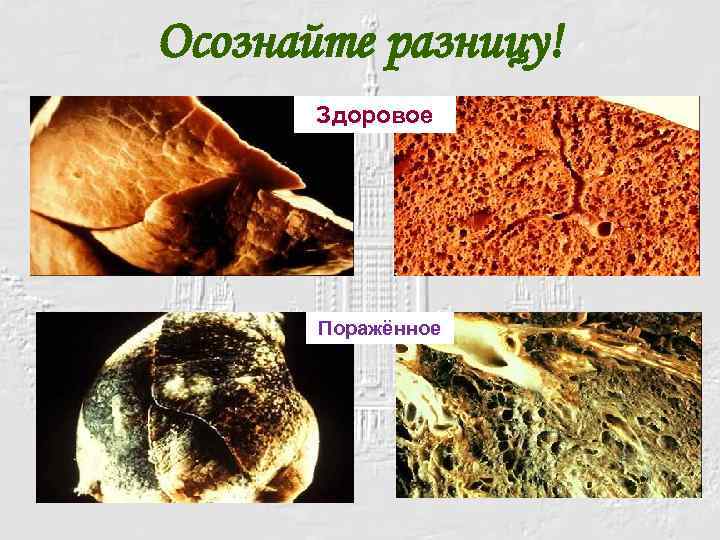 Осознайте разницу!

Здоровое

Поражённое